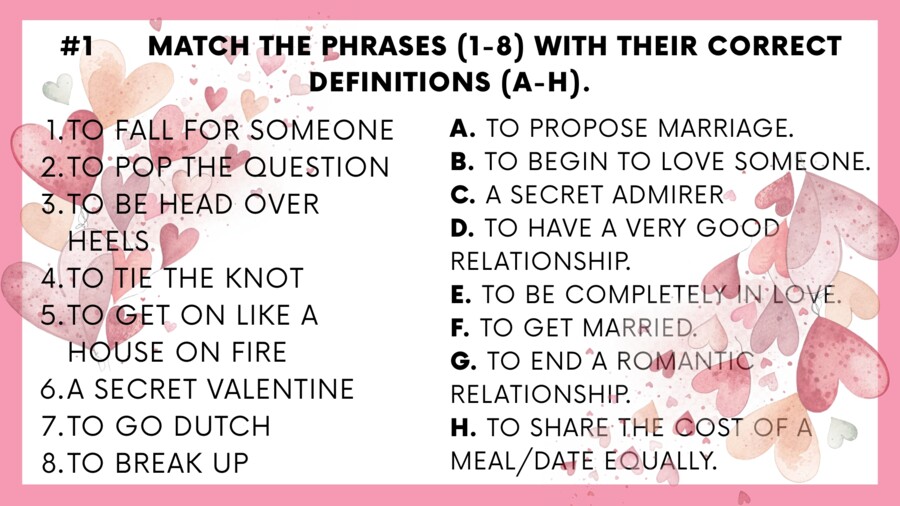 #1 MATCH THE PHRASES (1-8) WITH THEIR CORRECT DEFINITIONS (A-H).

1. TO FALL FOR SOMEONE
2. TO POP THE QUESTION
3. TO BE HEAD OVER HEELS
4. TO TIE THE KNOT
5. TO GET ON LIKE A HOUSE ON FIRE
6. A SECRET VALENTINE
7. TO GO DUTCH
8. TO BREAK UP

A. TO PROPOSE MARRIAGE.
B. TO BEGIN TO LOVE SOMEONE.
C. A SECRET ADMIRER
D. TO HAVE A VERY GOOD RELATIONSHIP.
E. TO BE COMPLETELY IN LOVE.
F. TO GET MARRIED.
G. TO END A ROMANTIC RELATIONSHIP.
H. TO SHARE THE COST OF A MEAL/DATE EQUALLY.